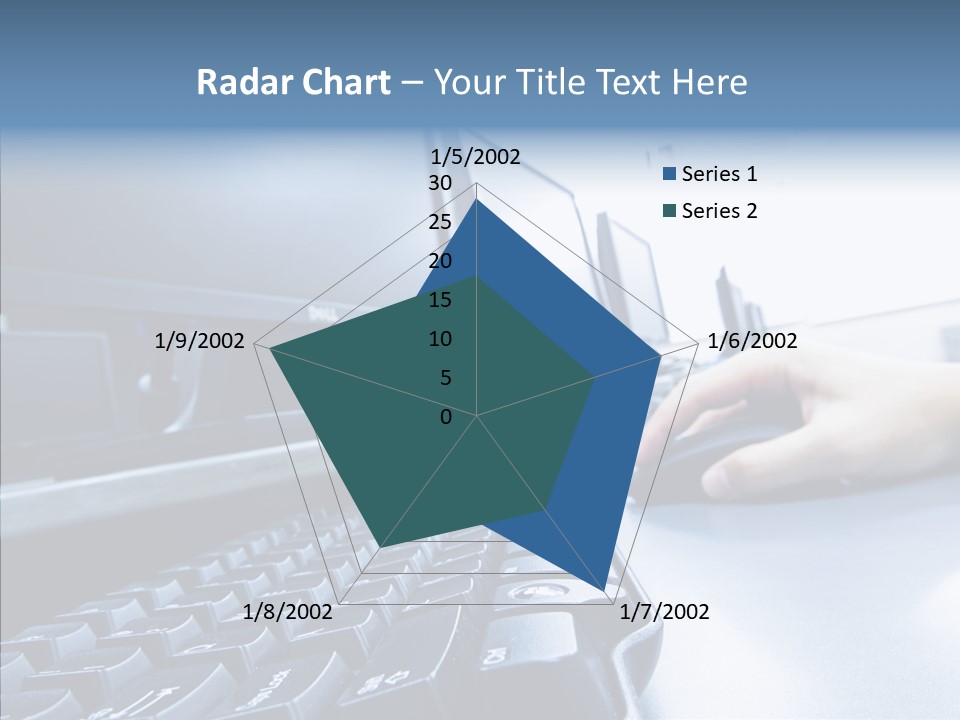 Radar Chart – Your Title Text Here

1/5/2002
30
25
20
15
10
5
0
1/6/2002
1/7/2002
1/8/2002
1/9/2002

Series 1
Series 2